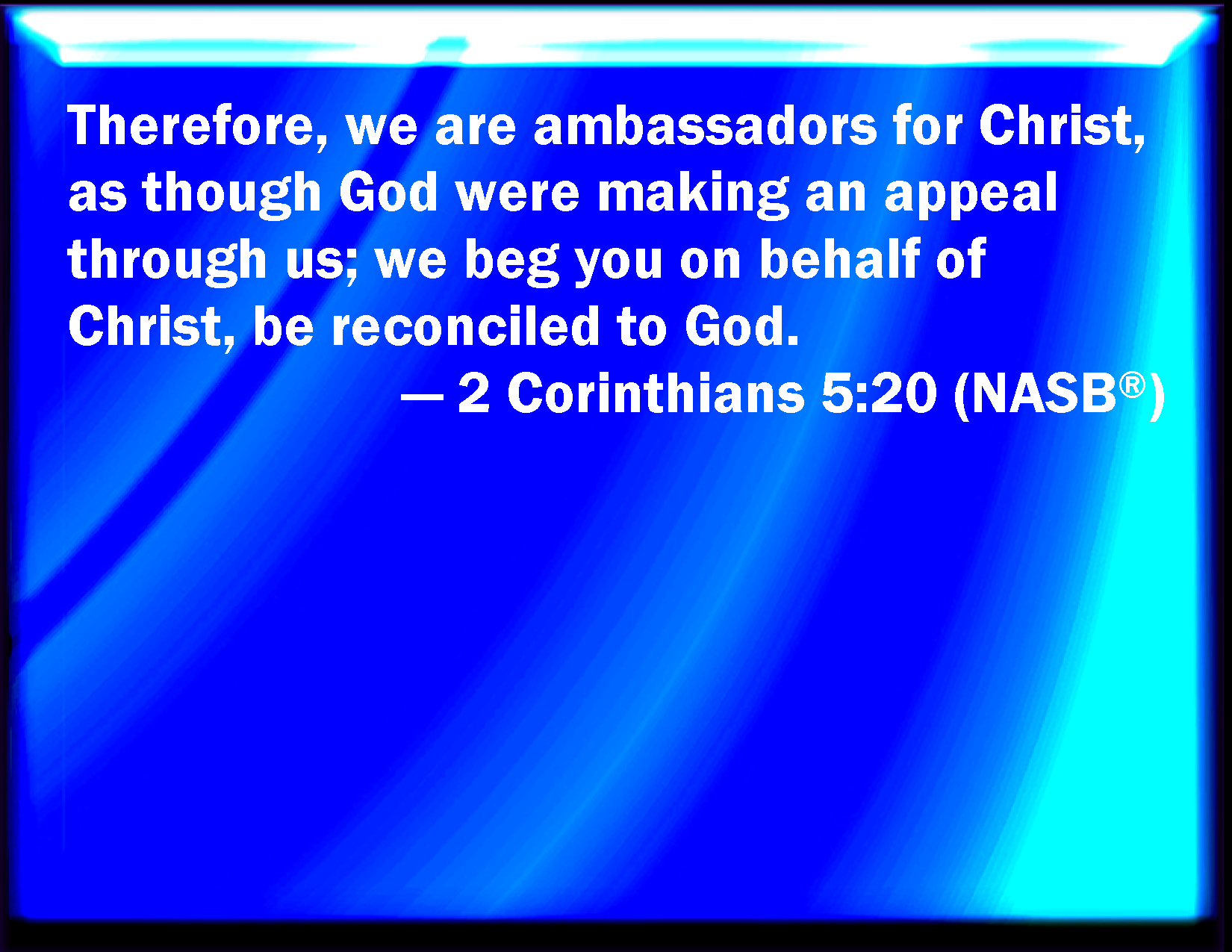 Therefore, we are ambassadors for Christ, as though God were making an appeal through us; we beg you on behalf of Christ, be reconciled to God.

— 2 Corinthians 5:20 (NASB®)